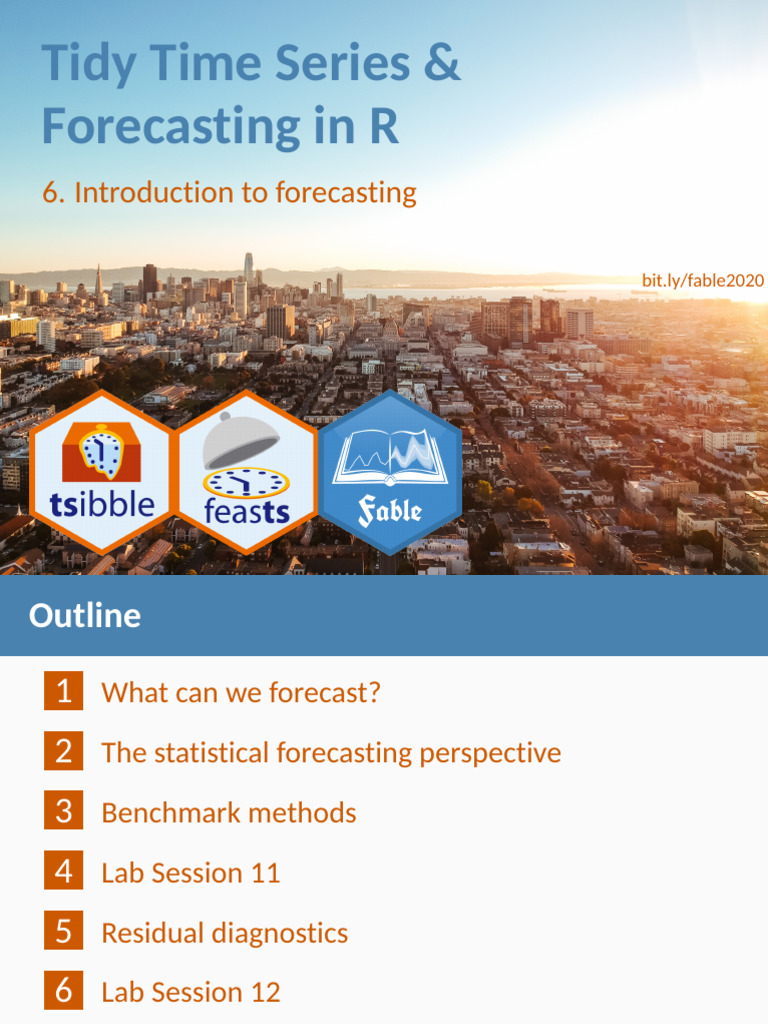 Tidy Time Series & Forecasting in R

6. Introduction to forecasting

bit.ly/fable2020

tsibble

feasts

Fable

Outline

1 What can we forecast?

2 The statistical forecasting perspective

3 Benchmark methods

4 Lab Session 11

5 Residual diagnostics

6 Lab Session 12